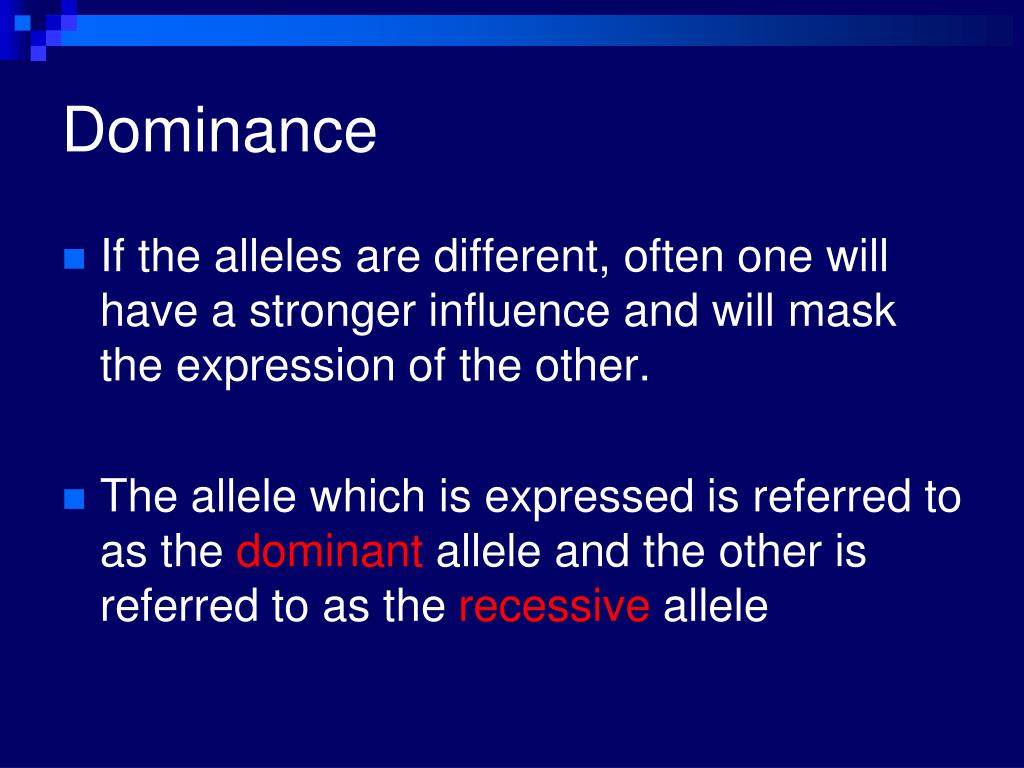 Dominance

If the alleles are different, often one will have a stronger influence and will mask the expression of the other.

The allele which is expressed is referred to as the dominant allele and the other is referred to as the recessive allele